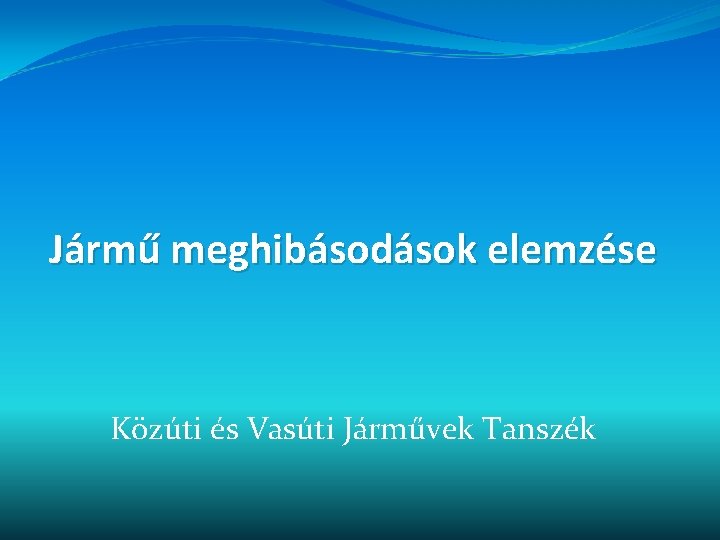 Jármű meghibásodások elemzése

Közúti és Vasúti Járművek Tanszék